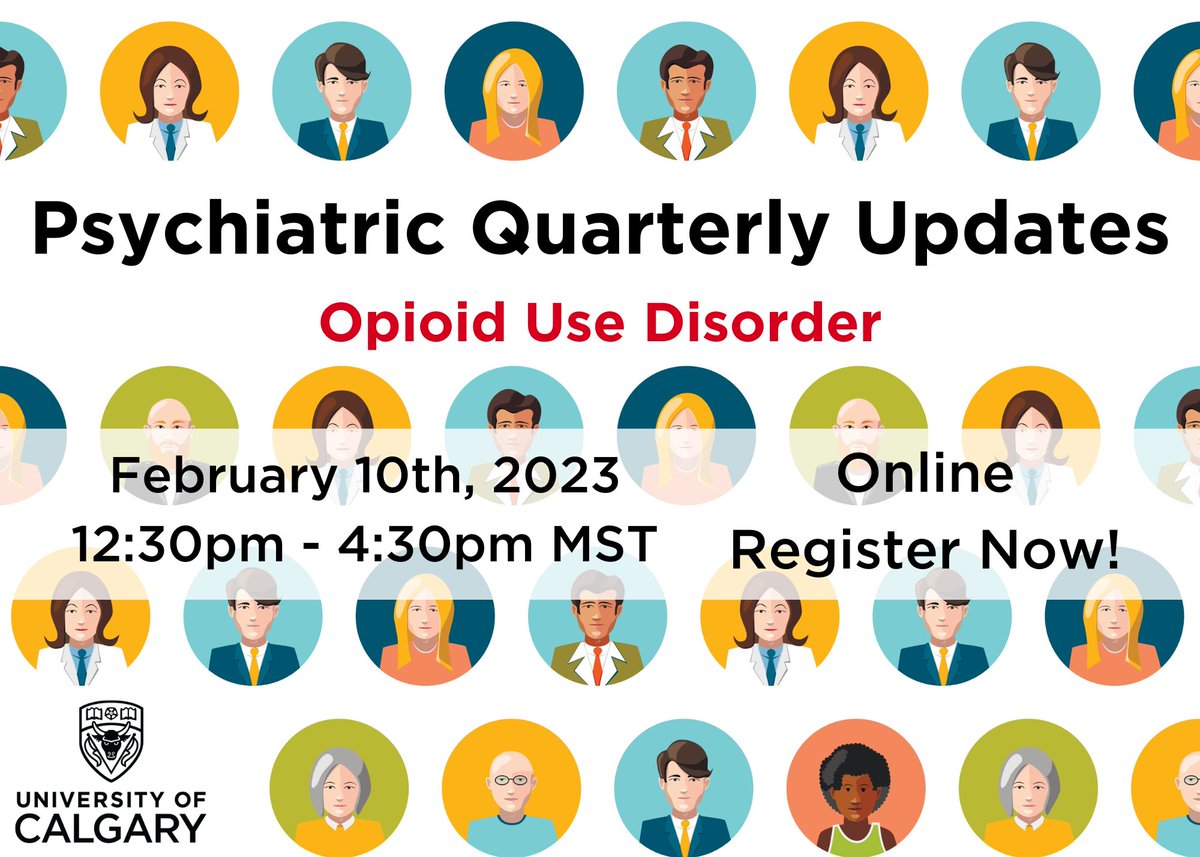 Psychiatric Quarterly Updates

Opioid Use Disorder

February 10th, 2023
12:30pm - 4:30pm MST

Online
Register Now!

UNIVERSITY OF
CALGARY